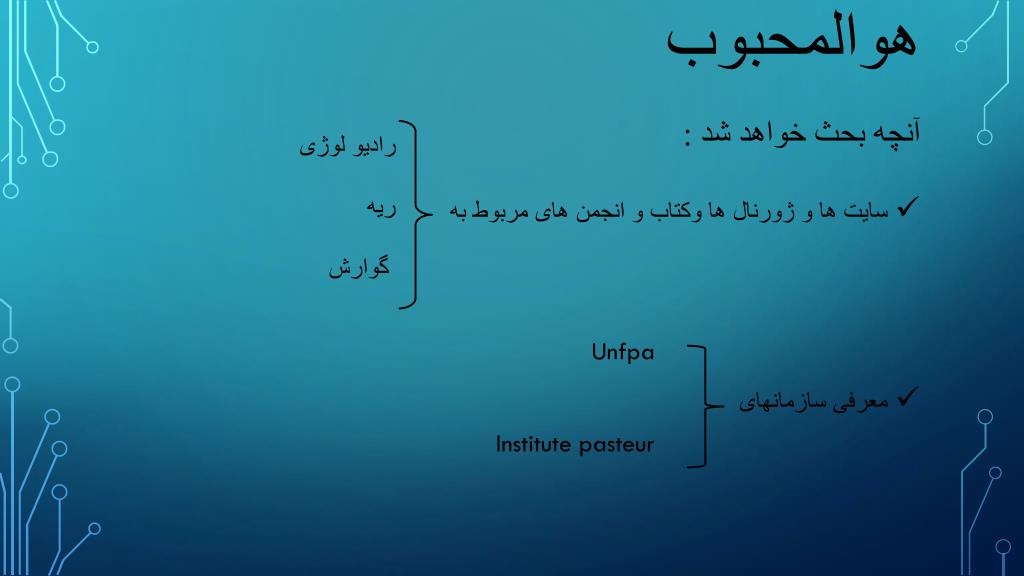 هوالمحبوب

آنچه بحث خواهد شد :

✓ سایت ها و ژورنال ها وکتاب و انجمن های مربوط به

رادیو لوژی
ریه
گوارش

✓ معرفی سازمانهای

Unfpa
Institute pasteur